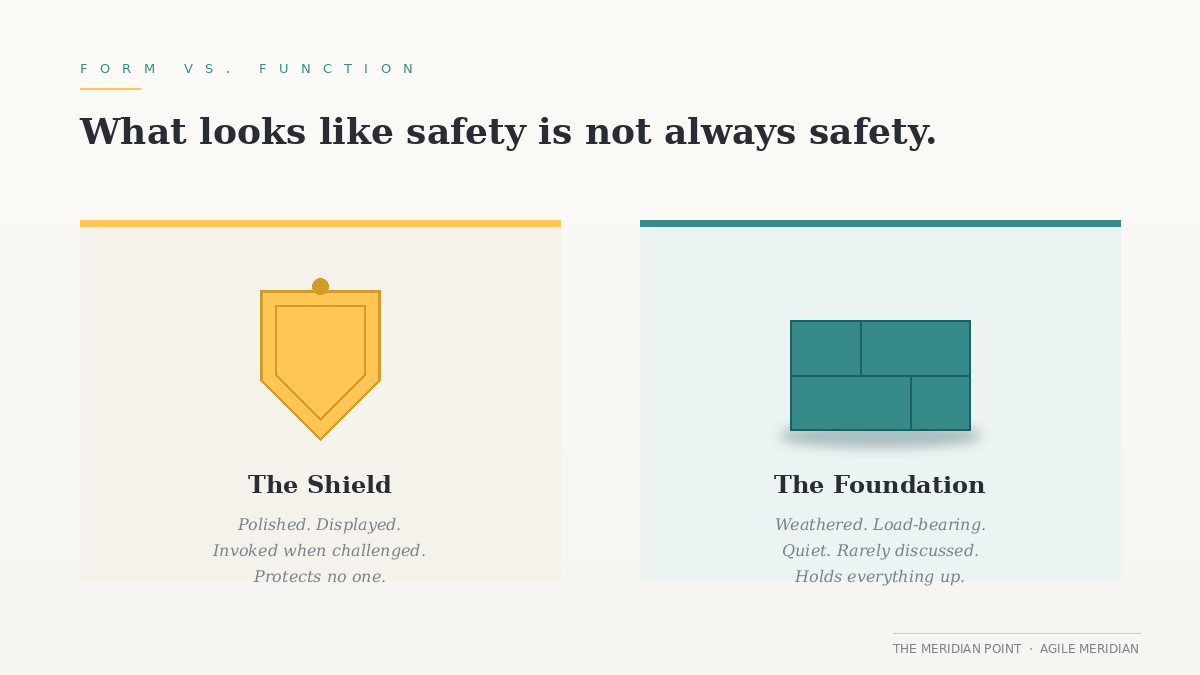 FORM VS. FUNCTION

What looks like safety is not always safety.

The Shield

Polished. Displayed.
Invoked when challenged.
Protects no one.

The Foundation

Weathered. Load-bearing.
Quiet. Rarely discussed.
Holds everything up.

THE MERIDIAN POINT · AGILE MERIDIAN